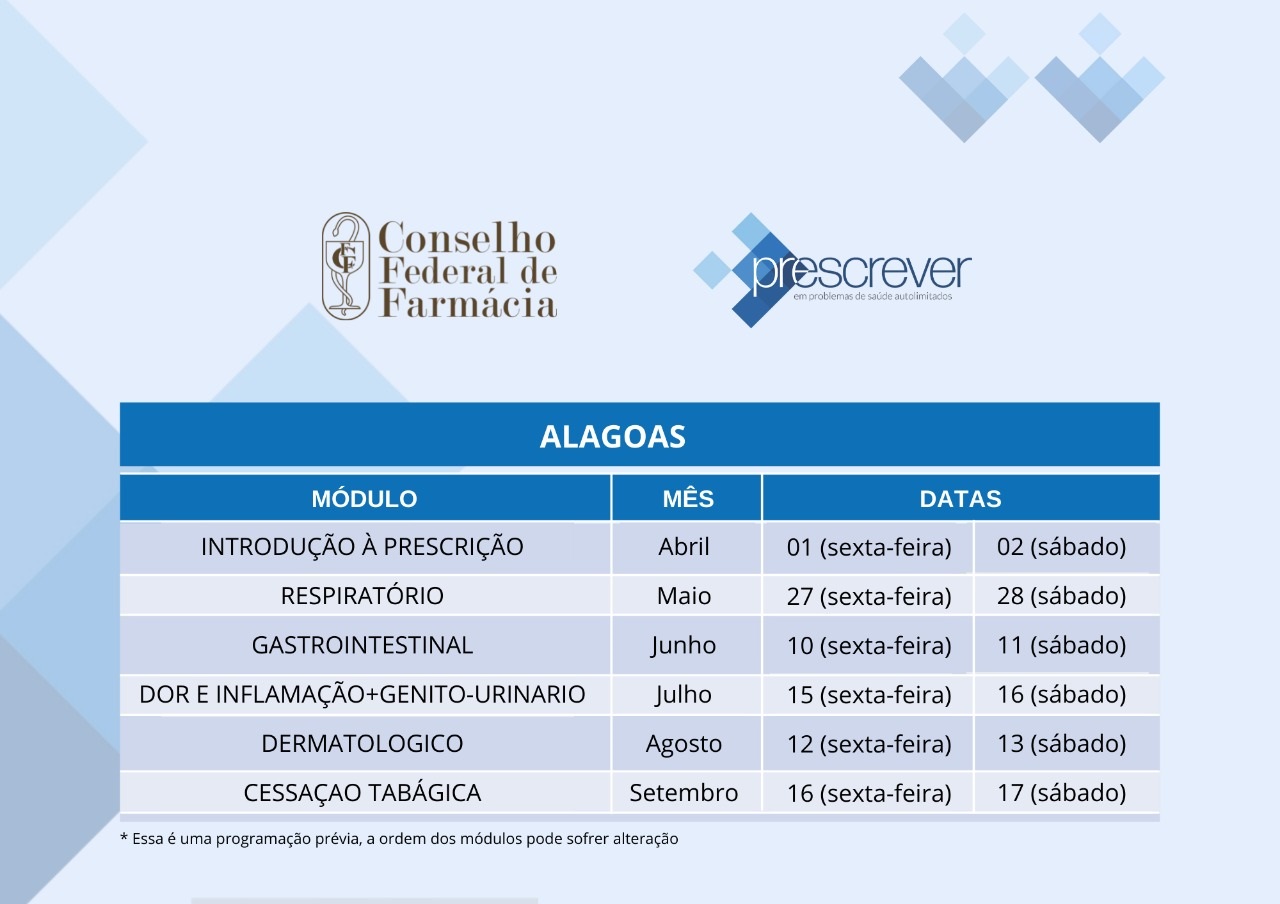 CF Conselho Federal de Farmácia

prescrever
em problemas de saúde autolimitados

ALAGOAS

| MÓDULO | MÊS | DATAS | |
|---|---|---|---|
| INTRODUÇÃO À PRESCRIÇÃO | Abril | 01 (sexta-feira) | 02 (sábado) |
| RESPIRATÓRIO | Maio | 27 (sexta-feira) | 28 (sábado) |
| GASTROINTESTINAL | Junho | 10 (sexta-feira) | 11 (sábado) |
| DOR E INFLAMAÇÃO+GENITO-URINARIO | Julho | 15 (sexta-feira) | 16 (sábado) |
| DERMATOLOGICO | Agosto | 12 (sexta-feira) | 13 (sábado) |
| CESSAÇAO TABÁGICA | Setembro | 16 (sexta-feira) | 17 (sábado) |

* Essa é uma programação prévia, a ordem dos módulos pode sofrer alteração